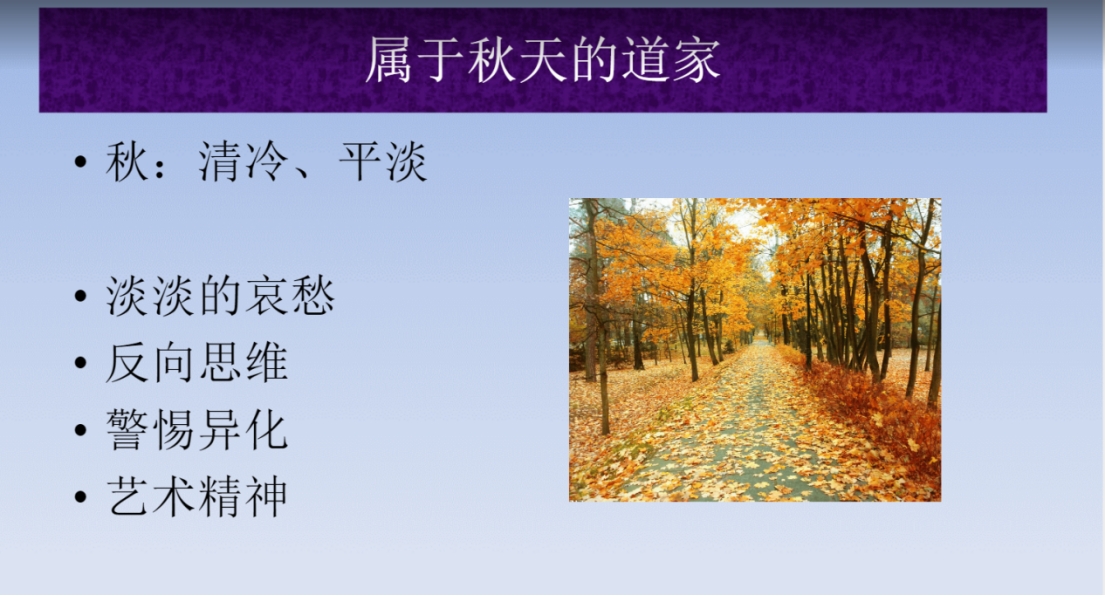 属于秋天的道家

• 秋：清冷、平淡

• 淡淡的哀愁
• 反向思维
• 警惕异化
• 艺术精神